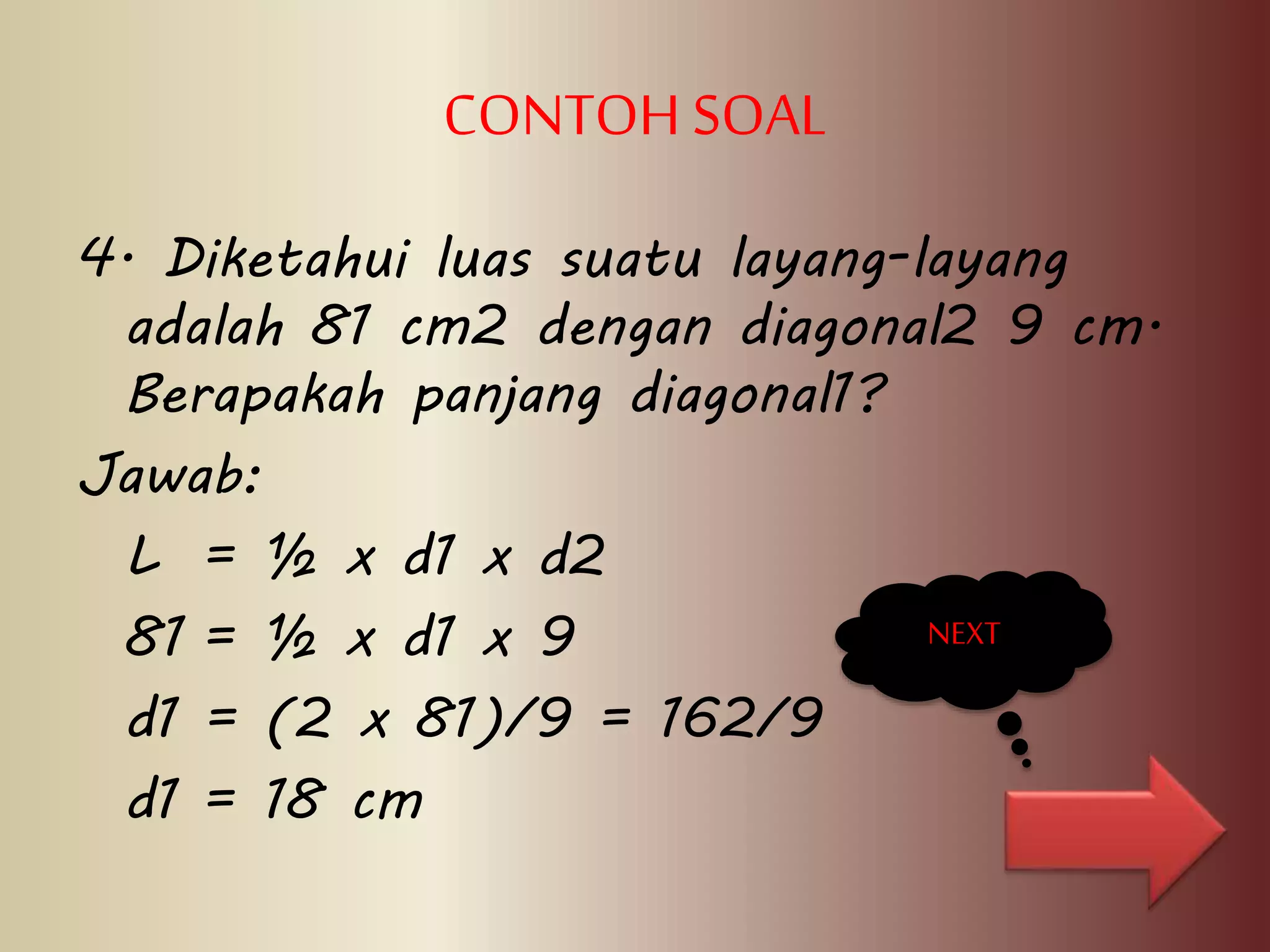 CONTOH SOAL

4. Diketahui luas suatu layang-layang adalah 81 cm2 dengan diagonal2 9 cm. Berapakah panjang diagonal1?

Jawab:

L = ½ x d1 x d2

81 = ½ x d1 x 9

d1 = (2 x 81)/9 = 162/9

d1 = 18 cm

NEXT